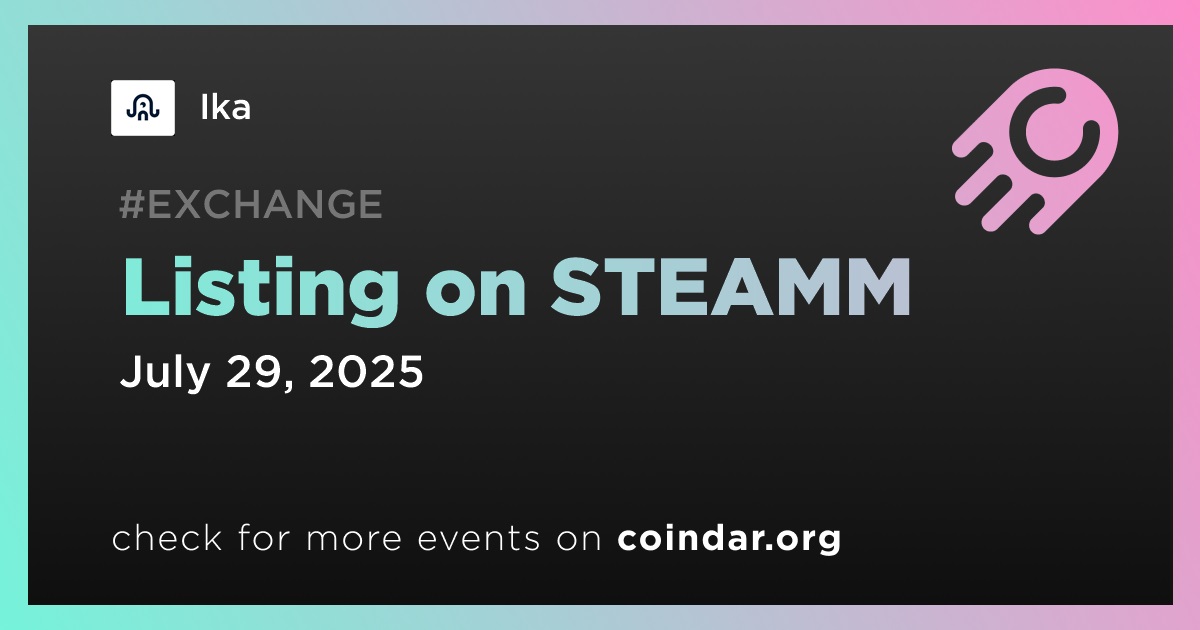 Ika

#EXCHANGE

Listing on STEAMM

July 29, 2025

check for more events on coindar.org